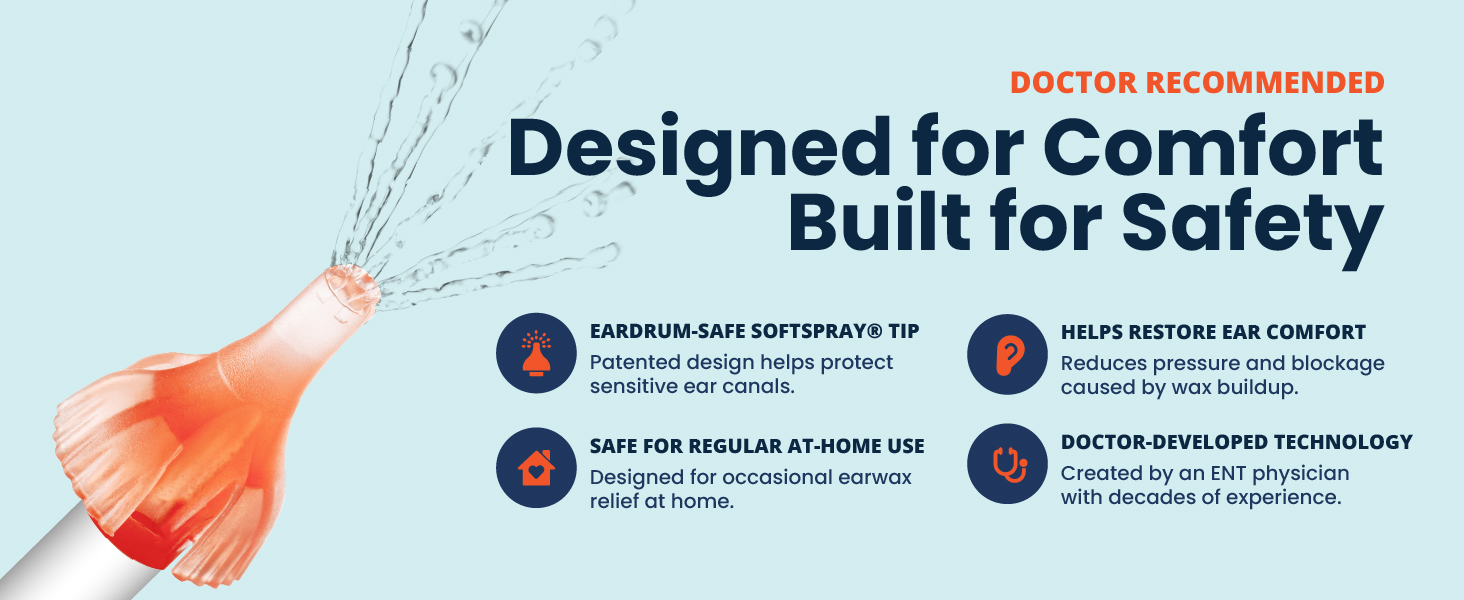 DOCTOR RECOMMENDED

Designed for Comfort
Built for Safety

EARDRUM-SAFE SOFTSPRAY® TIP

Patented design helps protect sensitive ear canals.

SAFE FOR REGULAR AT-HOME USE

Designed for occasional earwax relief at home.

HELPS RESTORE EAR COMFORT

Reduces pressure and blockage caused by wax buildup.

DOCTOR-DEVELOPED TECHNOLOGY

Created by an ENT physician with decades of experience.